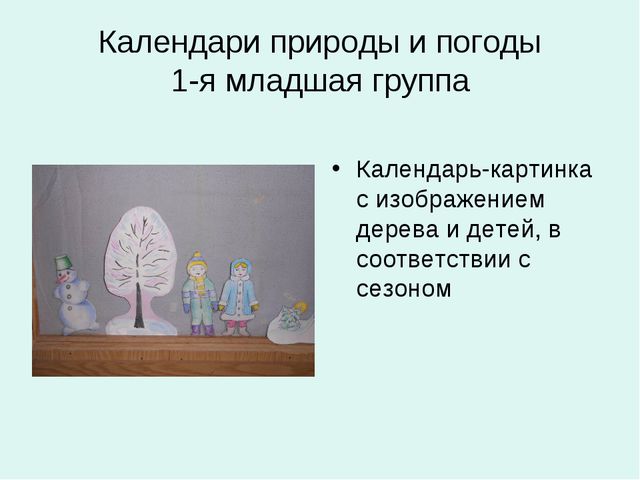 Календари природы и погоды
1-я младшая группа

• Календарь-картинка с изображением дерева и детей, в соответствии с сезоном